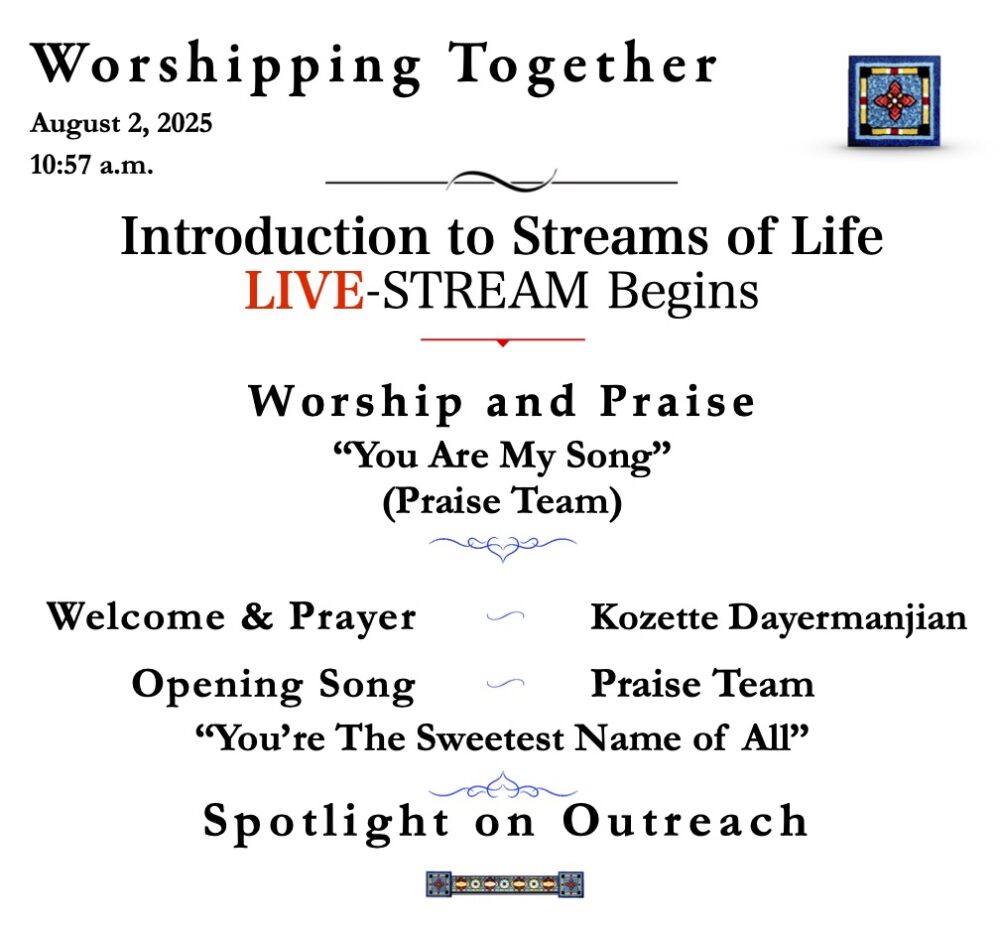 Worshipping Together
August 2, 2025
10:57 a.m.

Introduction to Streams of Life
LIVE-STREAM Begins

Worship and Praise
“You Are My Song”
(Praise Team)

Welcome & Prayer Kozette Dayermanjian

Opening Song Praise Team
“You’re The Sweetest Name of All”

Spotlight on Outreach